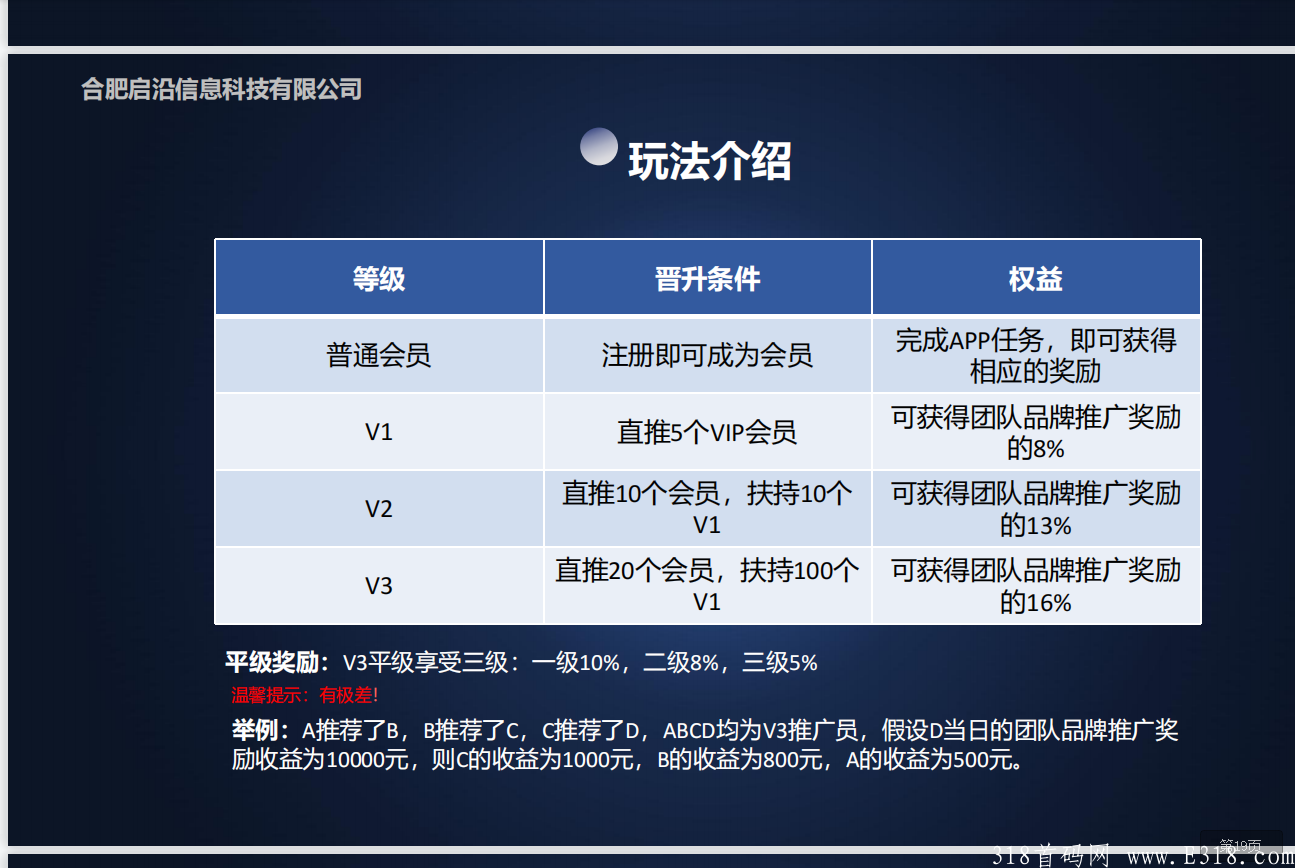 合肥启沿信息科技有限公司

玩法介绍

| 等级 | 晋升条件 | 权益 |
|---|---|---|
| 普通会员 | 注册即可成为会员 | 完成APP任务，即可获得相应的奖励 |
| V1 | 直推5个VIP会员 | 可获得团队品牌推广奖励的8% |
| V2 | 直推10个会员，扶持10个V1 | 可获得团队品牌推广奖励的13% |
| V3 | 直推20个会员，扶持100个V1 | 可获得团队品牌推广奖励的16% |

平级奖励：V3平级享受三级：一级10%，二级8%，三级5%

温馨提示：有极差!

举例：A推荐了B，B推荐了C，C推荐了D，ABCD均为V3推广员，假设D当日的团队品牌推广奖励收益为10000元，则C的收益为1000元，B的收益为800元，A的收益为500元。

第19页

318首码网 www.E318.com